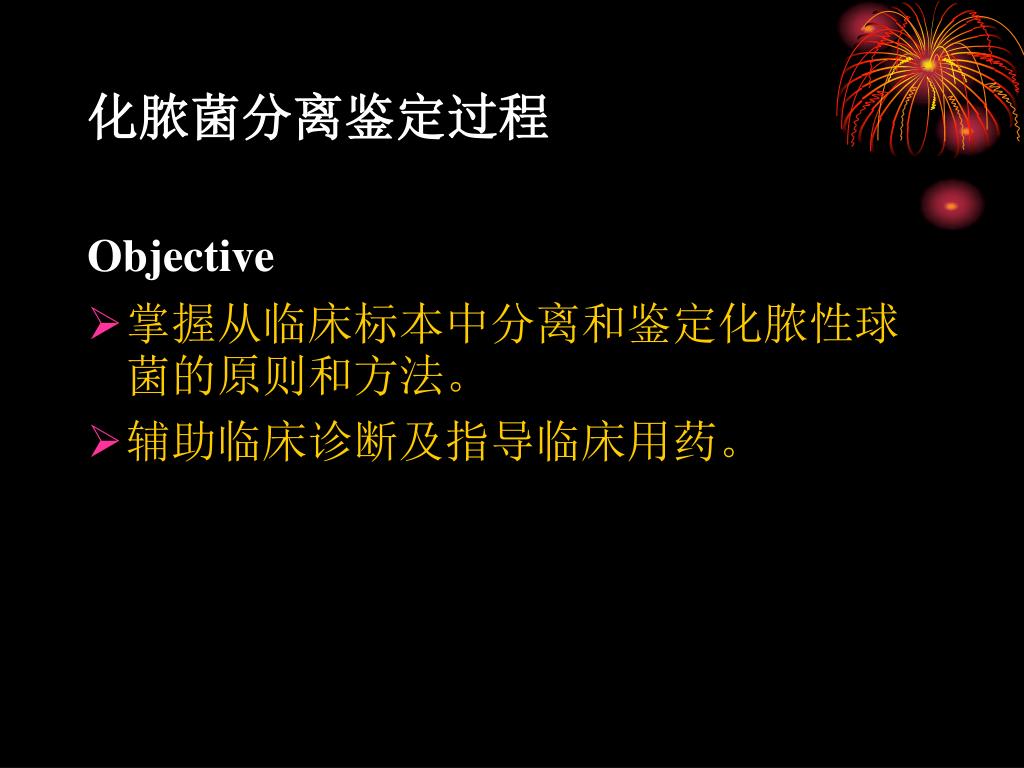 化脓菌分离鉴定过程

Objective

➢ 掌握从临床标本中分离和鉴定化脓性球菌的原则和方法。

➢ 辅助临床诊断及指导临床用药。